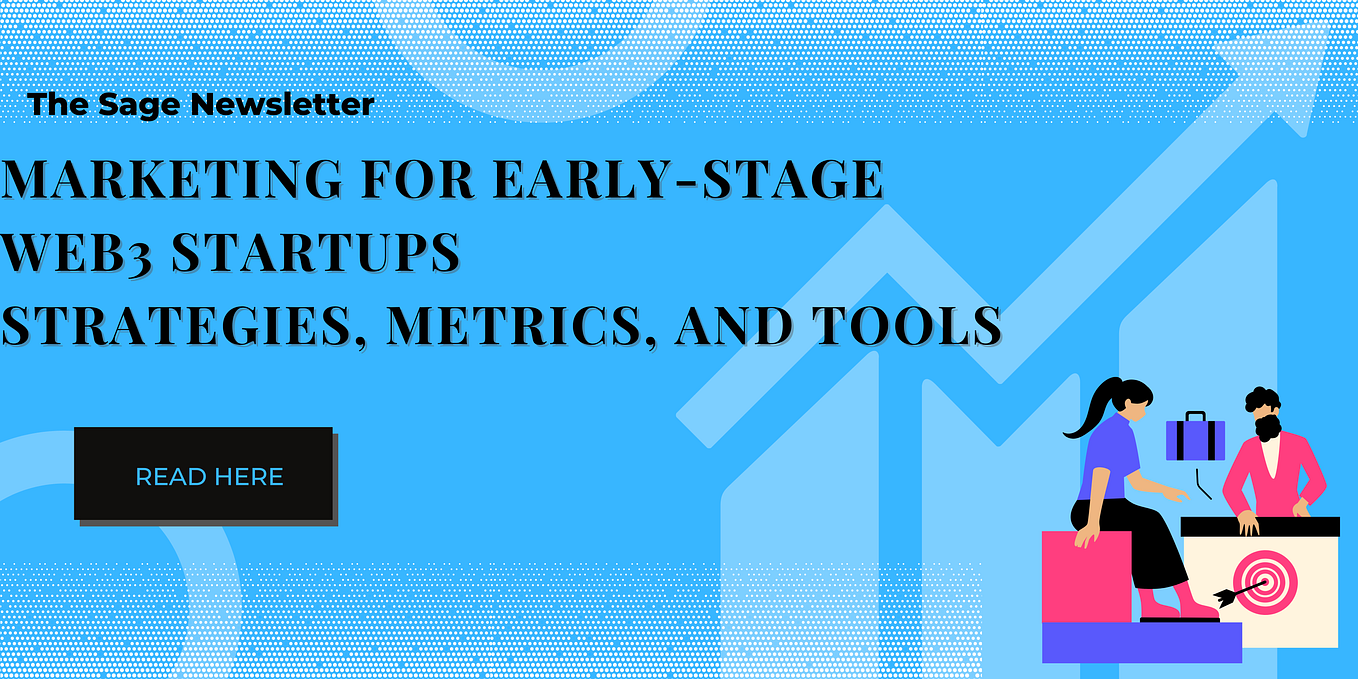 The Sage Newsletter

MARKETING FOR EARLY-STAGE WEB3 STARTUPS STRATEGIES, METRICS, AND TOOLS

READ HERE